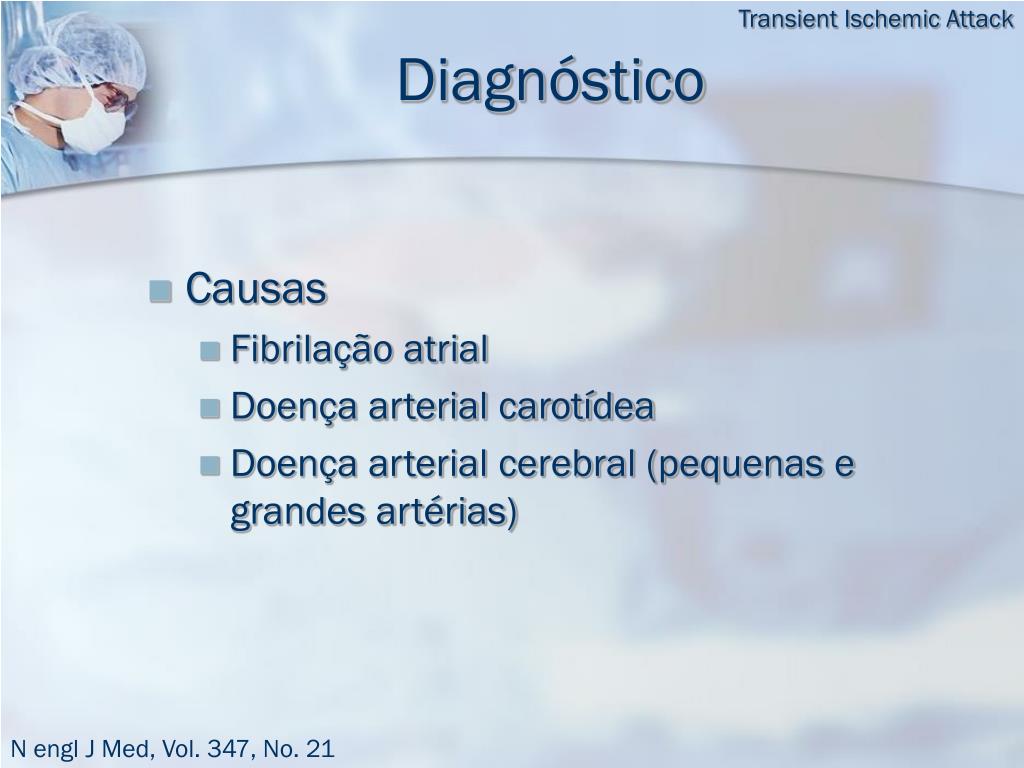 Transient Ischemic Attack

Diagnóstico

Causas

Fibrilação atrial

Doença arterial carotídea

Doença arterial cerebral (pequenas e grandes artérias)

N engl J Med, Vol. 347, No. 21